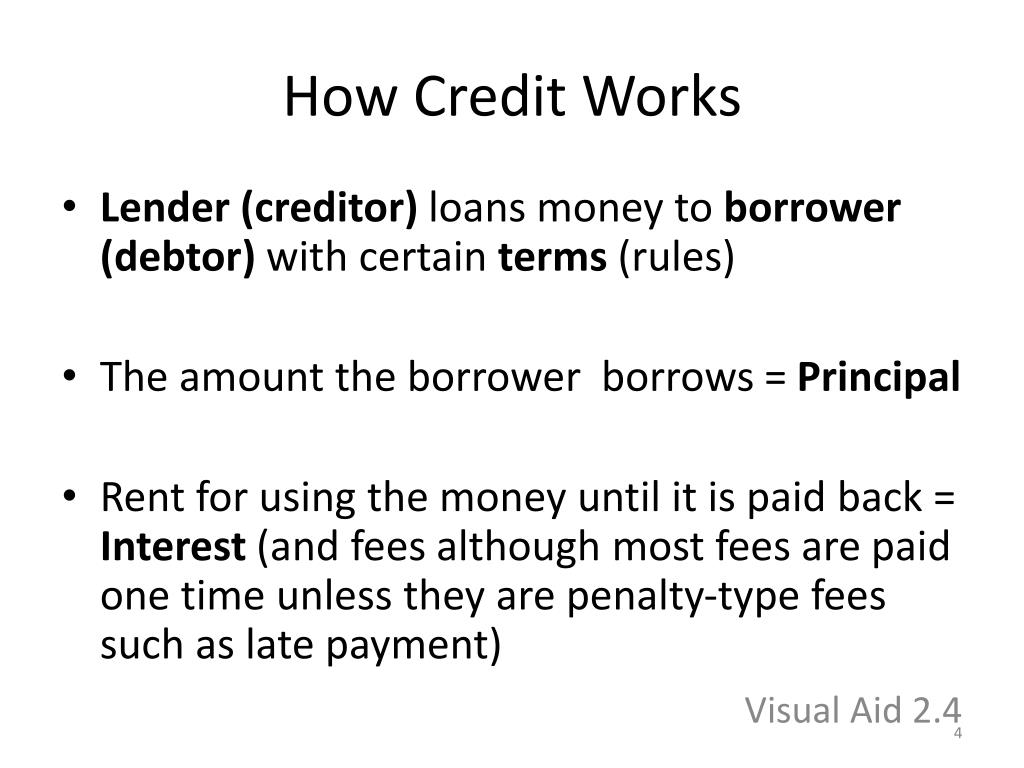 How Credit Works

• Lender (creditor) loans money to borrower (debtor) with certain terms (rules)

• The amount the borrower borrows = Principal

• Rent for using the money until it is paid back = Interest (and fees although most fees are paid one time unless they are penalty-type fees such as late payment)

Visual Aid 2.4

4